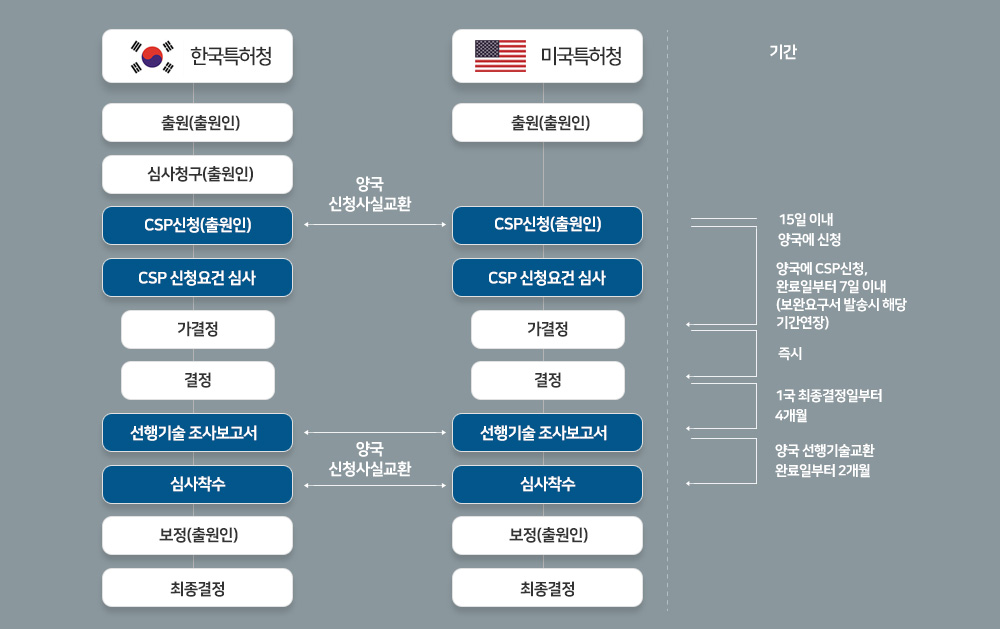 한국특허청

출원(출원인)

심사청구(출원인)

CSP신청(출원인)

CSP 신청요건 심사

가결정

결정

선행기술 조사보고서

심사착수

보정(출원인)

최종결정

양국
신청사실교환

양국
신청사실교환

미국특허청

출원(출원인)

CSP신청(출원인)

CSP 신청요건 심사

가결정

결정

선행기술 조사보고서

심사착수

보정(출원인)

최종결정

기간

15일 이내
양국에 신청

양국에 CSP신청,
완료일부터 7일 이내
(보완요구서 발송시 해당 기간연장)

즉시

1국 최종결정일부터
4개월

양국 선행기술교환
완료일부터 2개월